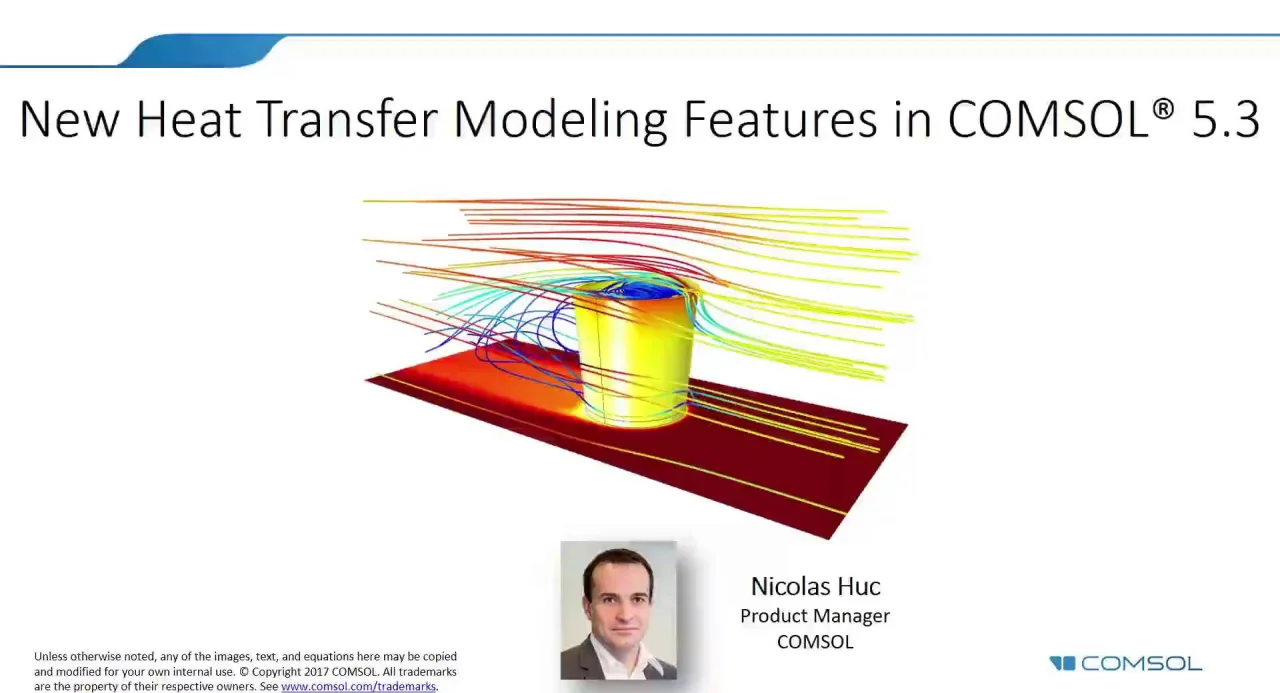 New Heat Transfer Modeling Features in COMSOL® 5.3

Nicolas Huc
Product Manager
COMSOL

Unless otherwise noted, any of the images, text, and equations here may be copied and modified for your own internal use. © Copyright 2017 COMSOL. All trademarks are the property of their respective owners. See www.comsol.com/trademarks.

COMSOL